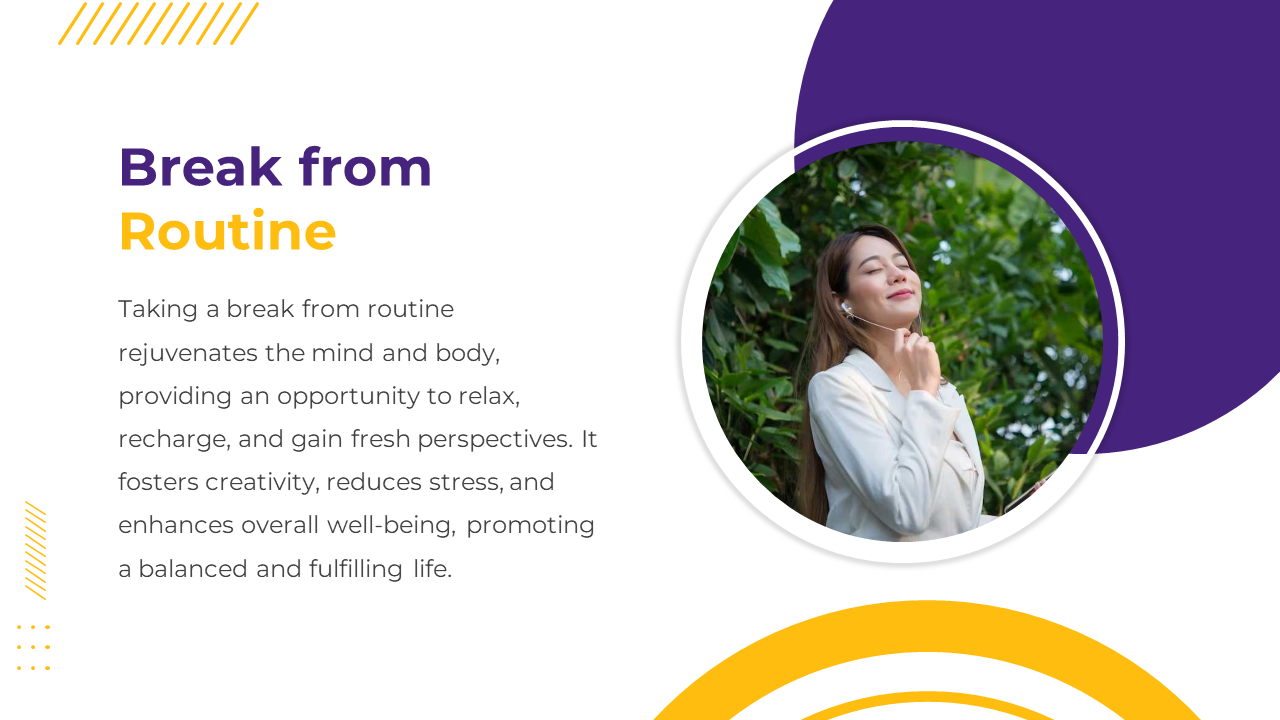 Break from Routine

Taking a break from routine rejuvenates the mind and body, providing an opportunity to relax, recharge, and gain fresh perspectives. It fosters creativity, reduces stress, and enhances overall well-being, promoting a balanced and fulfilling life.